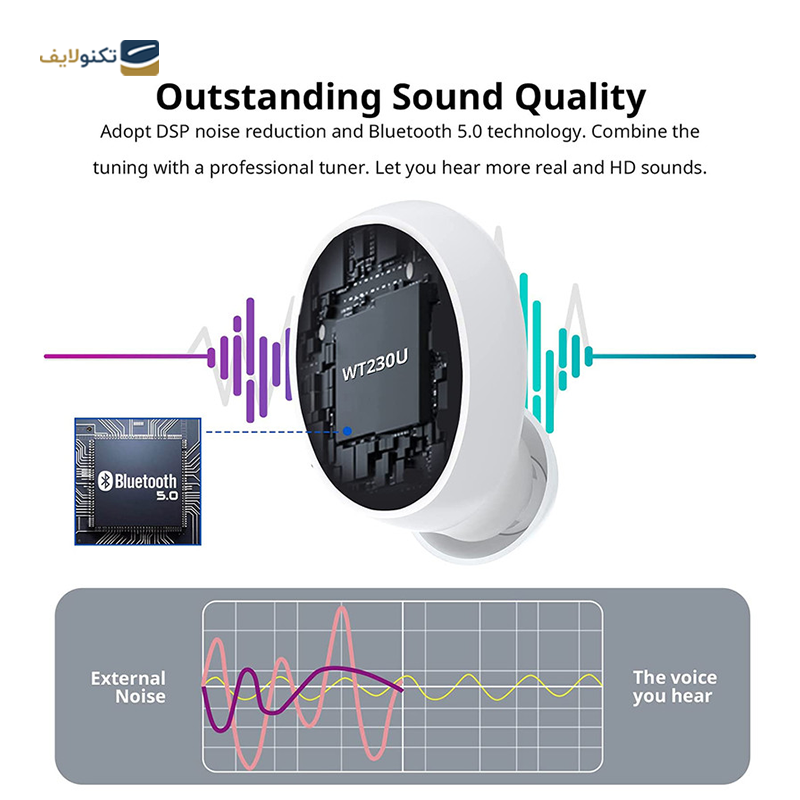 تکنولایف

Outstanding Sound Quality

Adopt DSP noise reduction and Bluetooth 5.0 technology. Combine the tuning with a professional tuner. Let you hear more real and HD sounds.

WT230U

Bluetooth 5.0

External Noise

The voice you hear